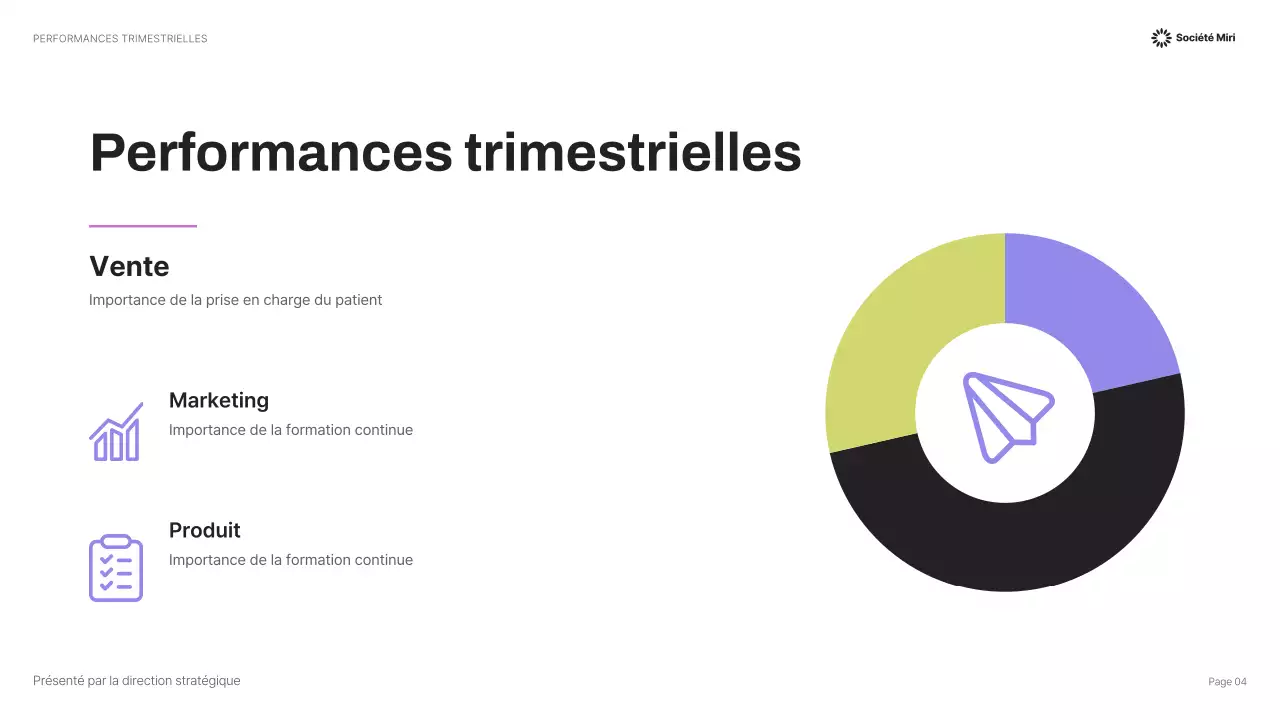 PERFORMANCES TRIMESTRIELLES

Société Miri

Performances trimestrielles

Vente

Importance de la prise en charge du patient

Marketing

Importance de la formation continue

Produit

Importance de la formation continue

Présenté par la direction stratégique

Page 04